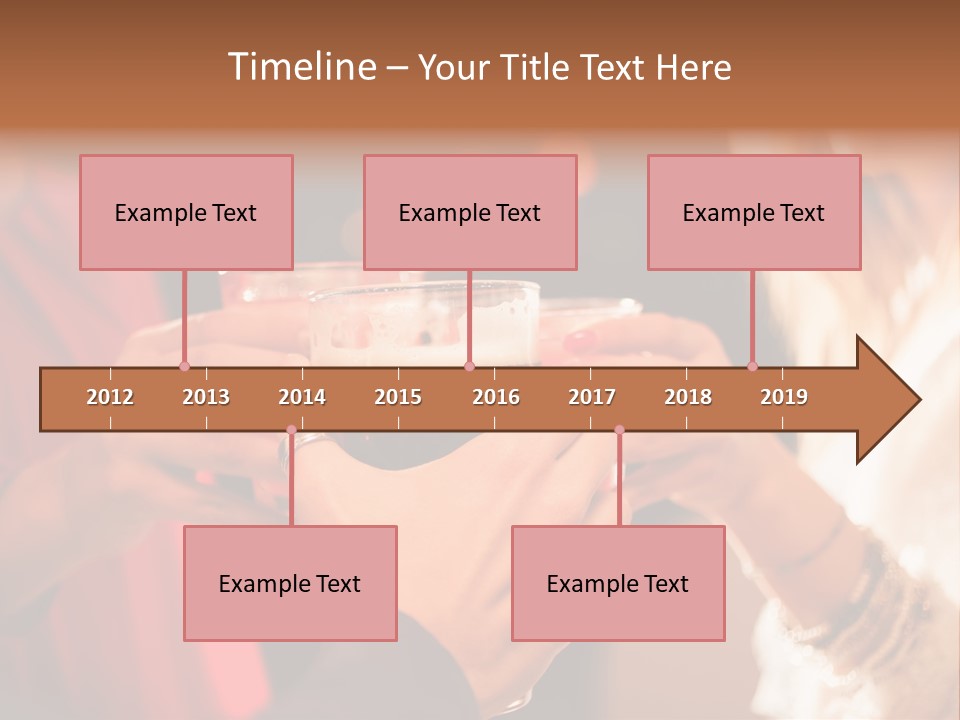 Timeline – Your Title Text Here

Example Text

Example Text

Example Text

2012 2013 2014 2015 2016 2017 2018 2019

Example Text

Example Text